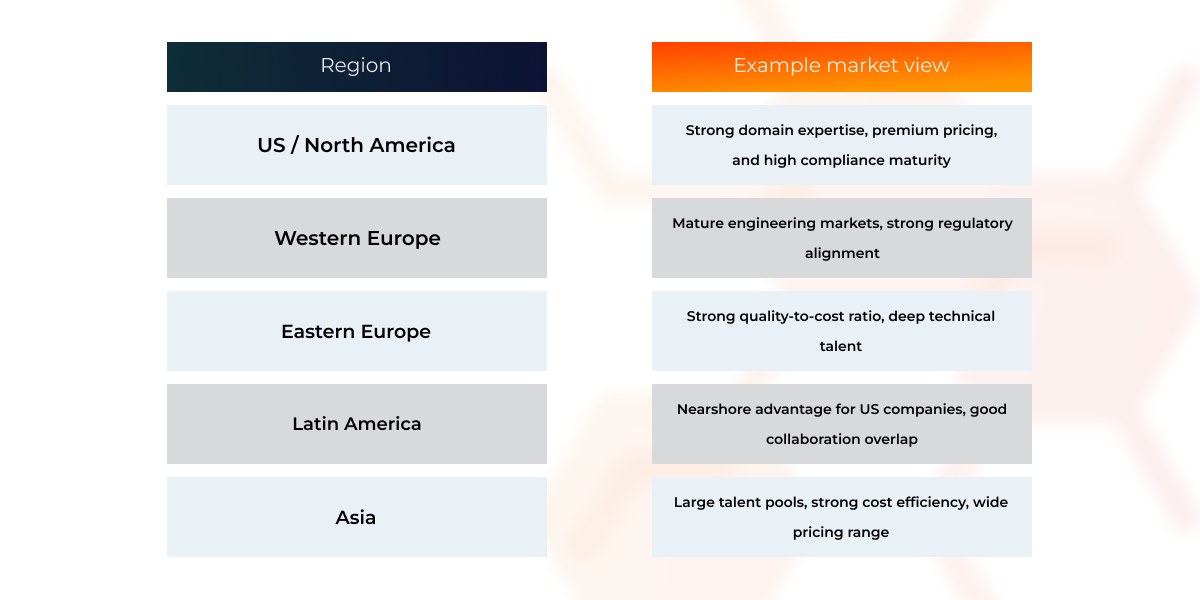 | Region | Example market view |
|---|---|
| US / North America | Strong domain expertise, premium pricing, and high compliance maturity |
| Western Europe | Mature engineering markets, strong regulatory alignment |
| Eastern Europe | Strong quality-to-cost ratio, deep technical talent |
| Latin America | Nearshore advantage for US companies, good collaboration overlap |
| Asia | Large talent pools, strong cost efficiency, wide pricing range |